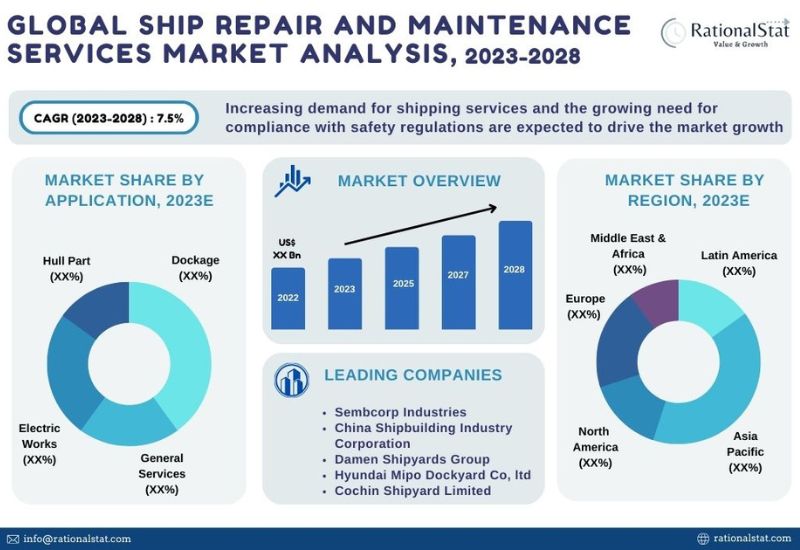 GLOBAL SHIP REPAIR AND MAINTENANCE SERVICES MARKET ANALYSIS, 2023-2028

RationalStat
Value & Growth

CAGR (2023-2028) : 7.5%

Increasing demand for shipping services and the growing need for compliance with safety regulations are expected to drive the market growth

MARKET SHARE BY APPLICATION, 2023E

Hull Part (XX%)
Dockage (XX%)
Electric Works (XX%)
General Services (XX%)

MARKET OVERVIEW

US$ XX Bn
2022
2023
2025
2027
2028

LEADING COMPANIES

• Sembcorp Industries
• China Shipbuilding Industry Corporation
• Damen Shipyards Group
• Hyundai Mipo Dockyard Co, ltd
• Cochin Shipyard Limited

MARKET SHARE BY REGION, 2023E

Middle East & Africa (XX%)
Latin America (XX%)
Europe (XX%)
North America (XX%)
Asia Pacific (XX%)

info@rationalstat.com
rationalstat.com